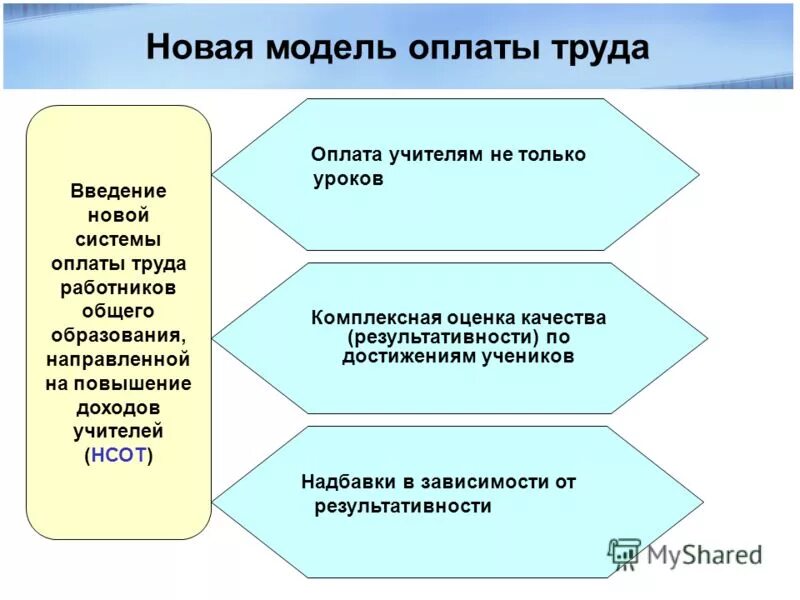 Новая модель оплаты труда

Введение новой системы оплаты труда работников общего образования, направленной на повышение доходов учителей (НСОТ)

Оплата учителям не только уроков

Комплексная оценка качества (результативности) по достижениям учеников

Надбавки в зависимости от результативности

MyShared